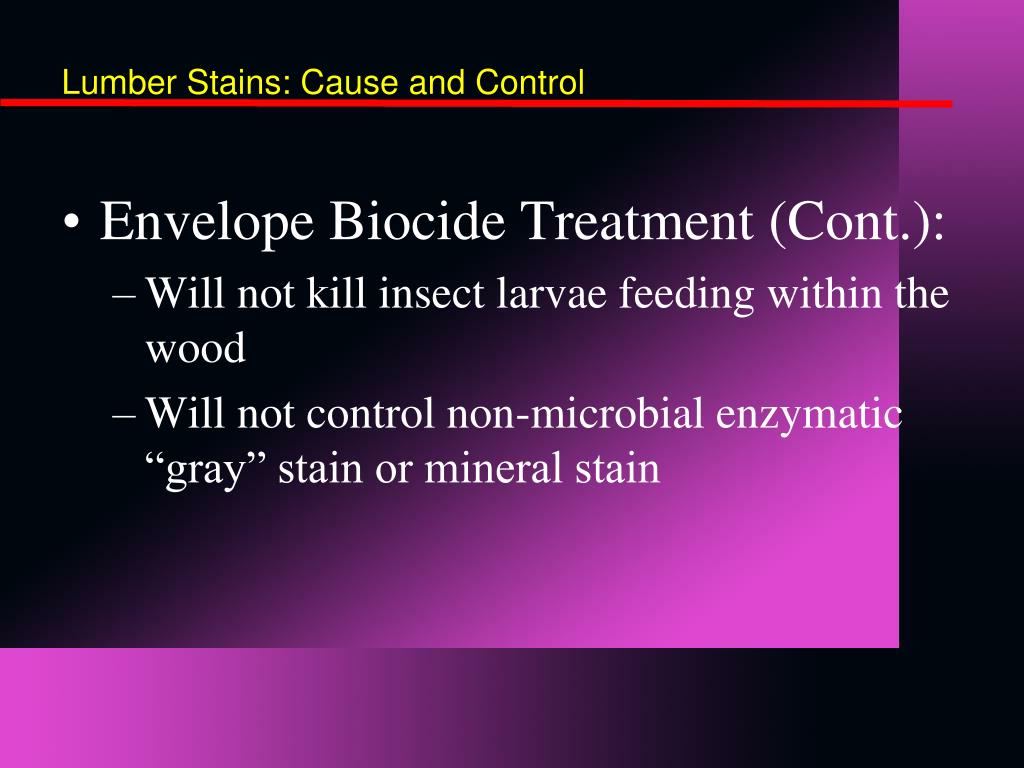 Lumber Stains: Cause and Control

• Envelope Biocide Treatment (Cont.):

– Will not kill insect larvae feeding within the wood

– Will not control non-microbial enzymatic “gray” stain or mineral stain